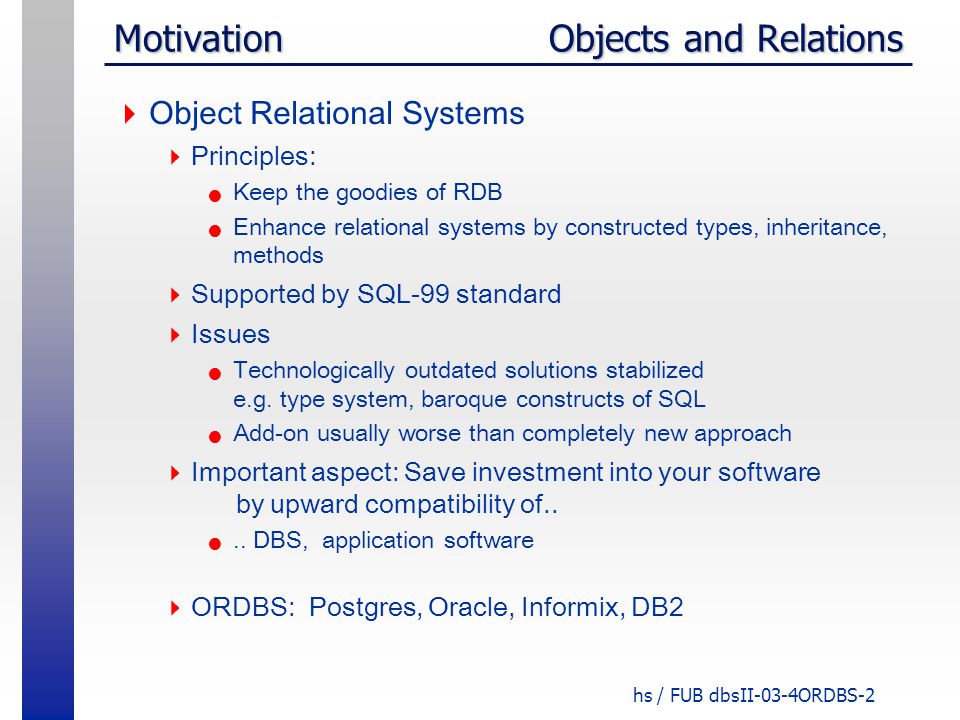 Motivation Objects and Relations

Object Relational Systems

Principles:

Keep the goodies of RDB

Enhance relational systems by constructed types, inheritance, methods

Supported by SQL-99 standard

Issues

Technologically outdated solutions stabilized e.g. type system, baroque constructs of SQL

Add-on usually worse than completely new approach

Important aspect: Save investment into your software by upward compatibility of..

.. DBS, application software

ORDBS: Postgres, Oracle, Informix, DB2

hs / FUB dbsII-03-4ORDBS-2